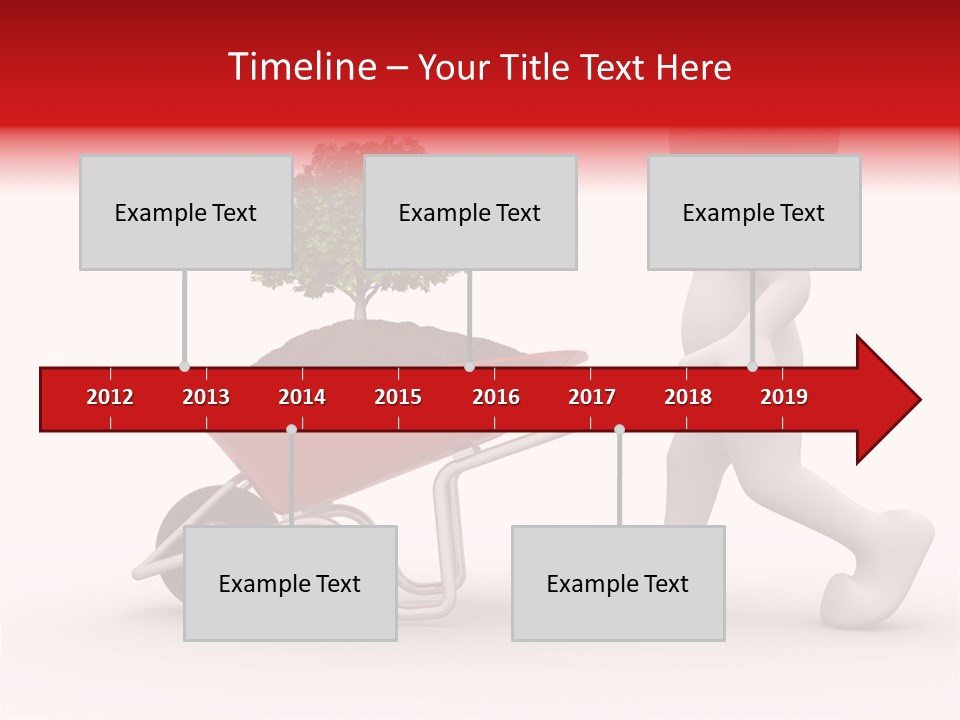 Timeline – Your Title Text Here

Example Text

Example Text

Example Text

2012
2013
2014
2015
2016
2017
2018
2019

Example Text

Example Text